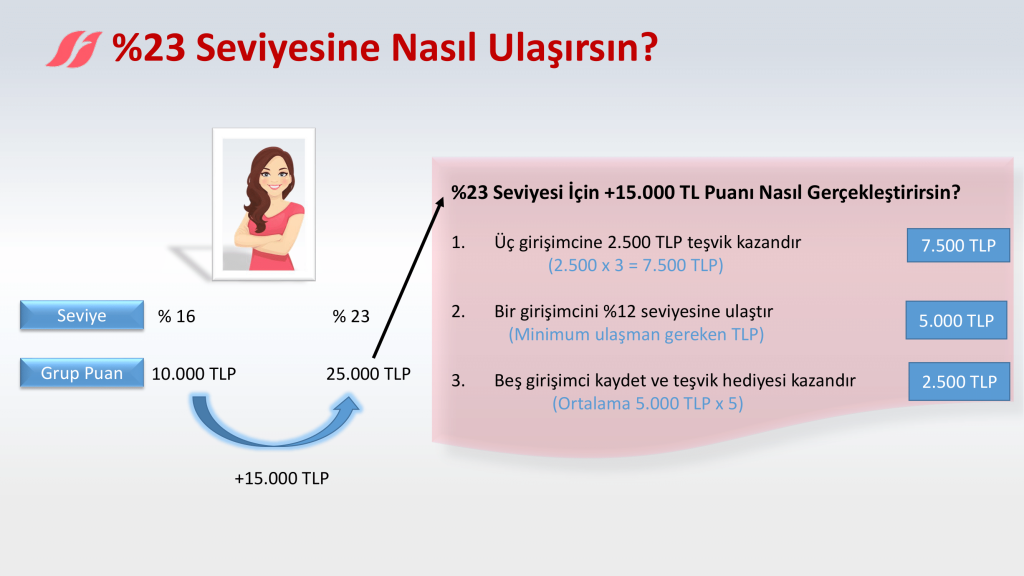 %23 Seviyesine Nasıl Ulaşırsın?

Seviye % 16 % 23

Grup Puan 10.000 TLP 25.000 TLP

+15.000 TLP

%23 Seviyesi İçin +15.000 TL Puanı Nasıl Gerçekleştirirsin?

1. Üç girişimcine 2.500 TLP teşvik kazandır (2.500 x 3 = 7.500 TLP) 7.500 TLP

2. Bir girişimcini %12 seviyesine ulaştır (Minimum ulaşman gereken TLP) 5.000 TLP

3. Beş girişimci kaydet ve teşvik hediyesi kazandır (Ortalama 5.000 TLP x 5) 2.500 TLP